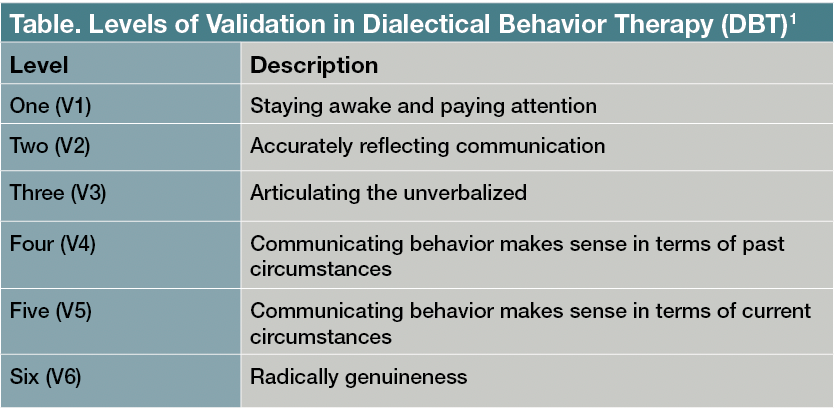 Table. Levels of Validation in Dialectical Behavior Therapy (DBT)$^1$

| Level | Description |
|---|---|
| One (V1) | Staying awake and paying attention |
| Two (V2) | Accurately reflecting communication |
| Three (V3) | Articulating the unverbalized |
| Four (V4) | Communicating behavior makes sense in terms of past circumstances |
| Five (V5) | Communicating behavior makes sense in terms of current circumstances |
| Six (V6) | Radically genuineness |